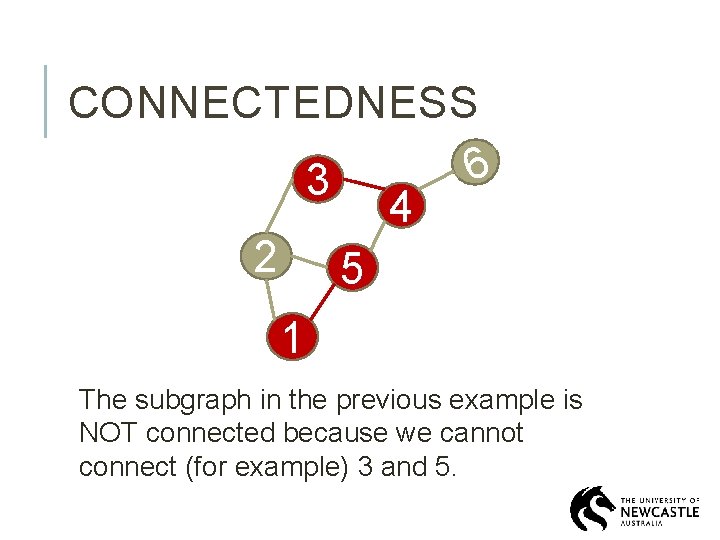 CONNECTEDNESS

3
6
4
2
5
1

The subgraph in the previous example is NOT connected because we cannot connect (for example) 3 and 5.

THE UNIVERSITY OF NEWCASTLE AUSTRALIA